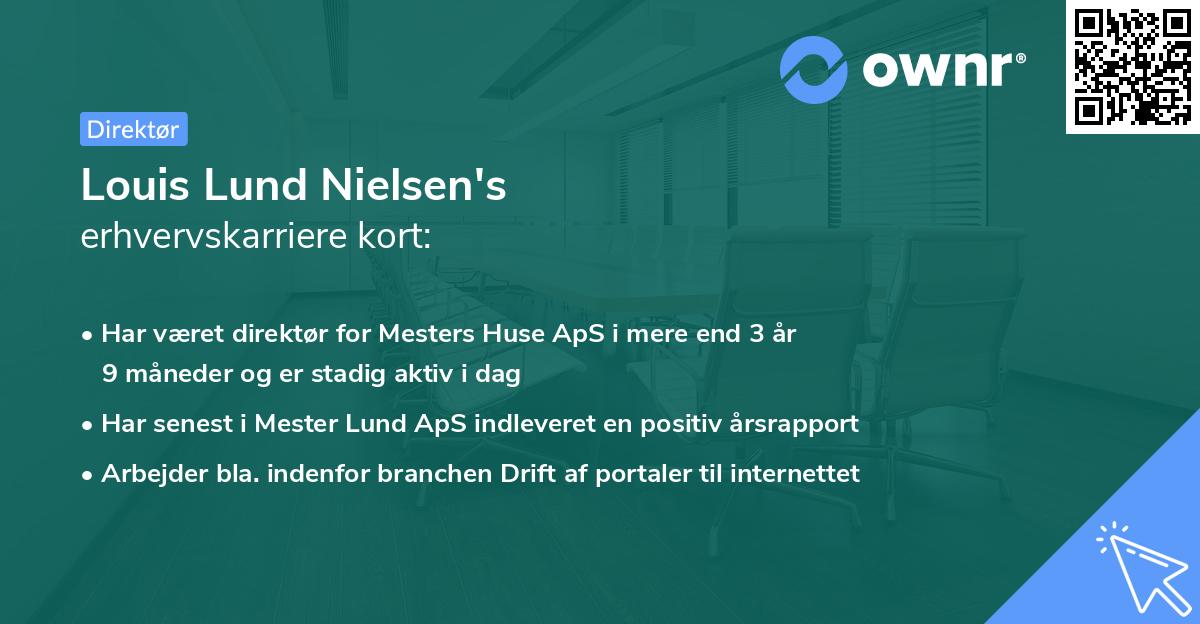 ownr®

Direktør

Louis Lund Nielsen's
erhvervskarriere kort:

• Har været direktør for Mesters Huse ApS i mere end 3 år 9 måneder og er stadig aktiv i dag
• Har senest i Mester Lund ApS indleveret en positiv årsrapport
• Arbejder bla. indenfor branchen Drift af portaler til internettet